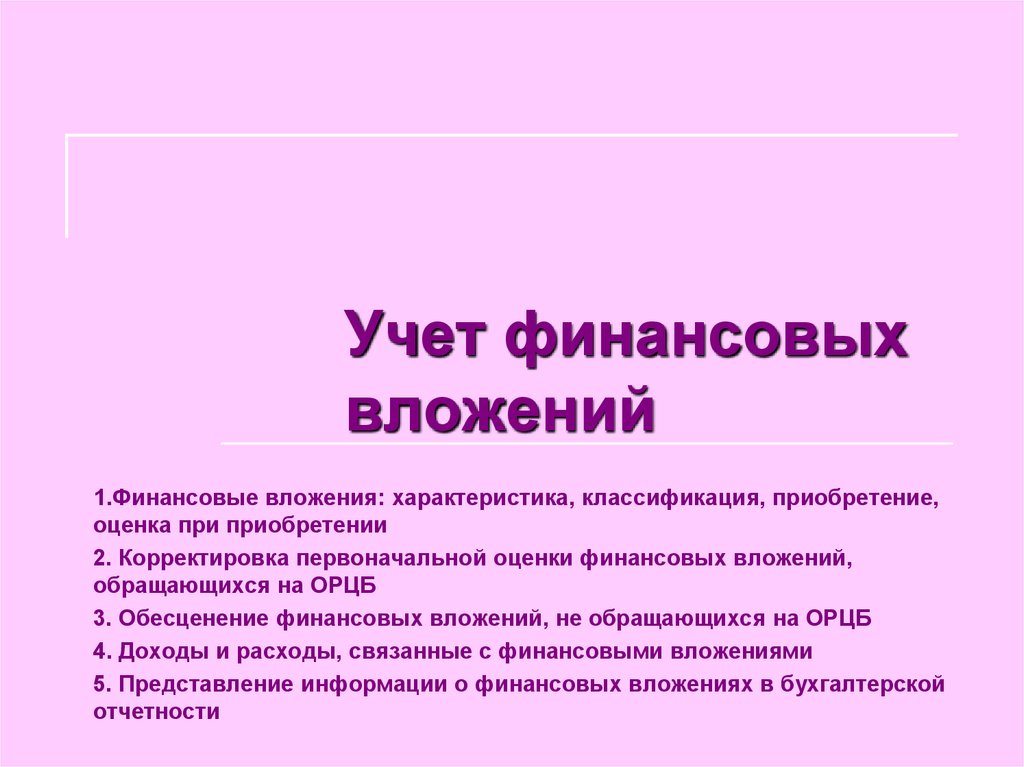 Учет финансовых вложений

1.Финансовые вложения: характеристика, классификация, приобретение, оценка при приобретении

2. Корректировка первоначальной оценки финансовых вложений, обращающихся на ОРЦБ

3. Обесценение финансовых вложений, не обращающихся на ОРЦБ

4. Доходы и расходы, связанные с финансовыми вложениями

5. Представление информации о финансовых вложениях в бухгалтерской отчетности